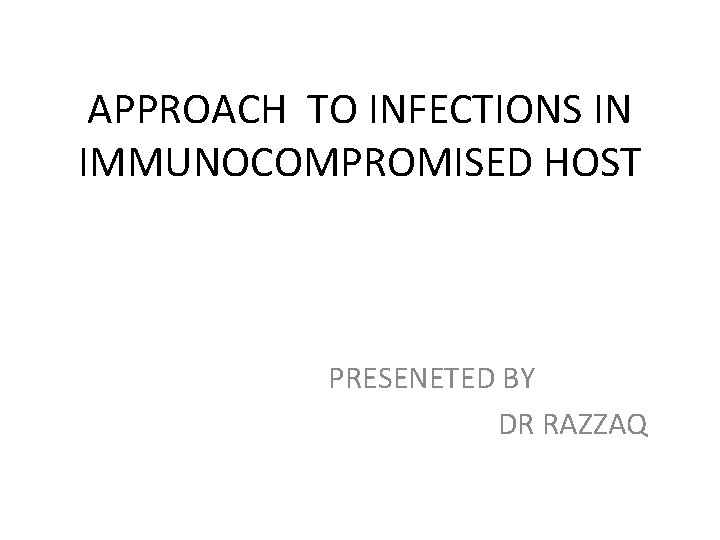 APPROACH TO INFECTIONS IN IMMUNOCOMPROMISED HOST

PRESENETED BY
DR RAZZAQ